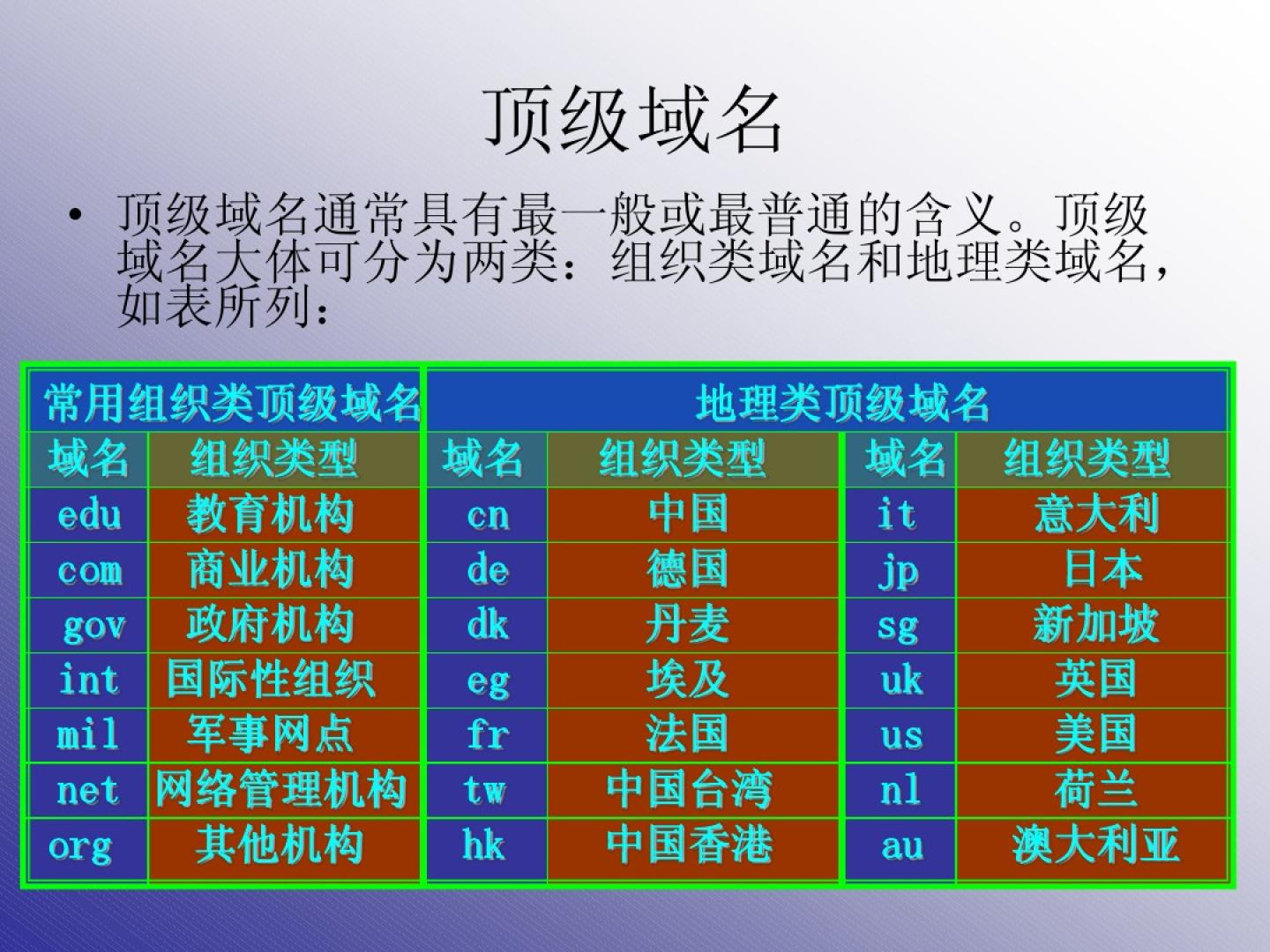 顶级域名

• 顶级域名通常具有最一般或最普通的含义。顶级域名大体可分为两类：组织类域名和地理类域名，如表所列：

| 常用组织类顶级域名 | | 地理类顶级域名 | | | |
|---|---|---|---|---|---|
| 域名 | 组织类型 | 域名 | 组织类型 | 域名 | 组织类型 |
| edu | 教育机构 | cn | 中国 | it | 意大利 |
| com | 商业机构 | de | 德国 | jp | 日本 |
| gov | 政府机构 | dk | 丹麦 | sg | 新加坡 |
| int | 国际性组织 | eg | 埃及 | uk | 英国 |
| mil | 军事网点 | fr | 法国 | us | 美国 |
| net | 网络管理机构 | tw | 中国台湾 | nl | 荷兰 |
| org | 其他机构 | hk | 中国香港 | au | 澳大利亚 |